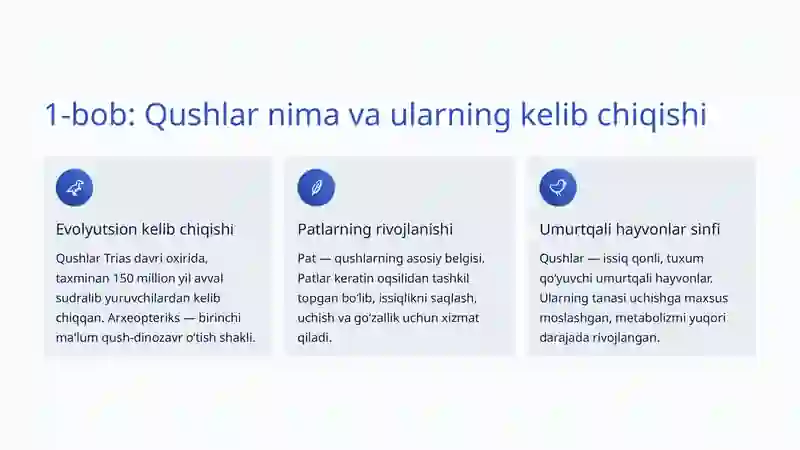 1-bob: Qushlar nima va ularning kelib chiqishi

Evolyutsion kelib chiqishi

Qushlar Trias davri oxirida, taxminan 150 million yil avval sudralib yuruvchilardan kelib chiqqan. Arxeopteriks — birinchi ma'lum qush-dinozavr o'tish shakli.

Patlarning rivojlanishi

Pat — qushlarning asosiy belgisi. Patlar keratin oqsilidan tashkil topgan bo'lib, issiqlikni saqlash, uchish va go'zallik uchun xizmat qiladi.

Umurtqali hayvonlar sinfi

Qushlar — issiq qonli, tuxum qo'yuvchi umurtqali hayvonlar. Ularning tanasi uchishga maxsus moslashgan, metabolizmi yuqori darajada rivojlangan.